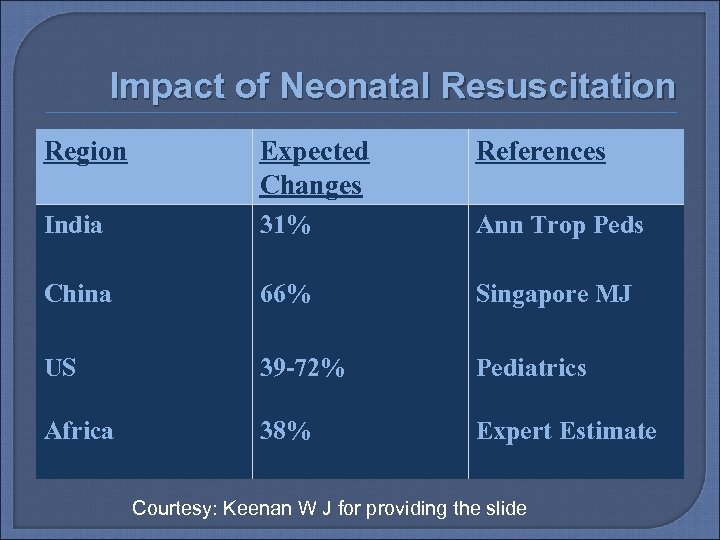 Impact of Neonatal Resuscitation

| Region | Expected Changes | References |
|---|---|---|
| India | 31% | Ann Trop Peds |
| China | 66% | Singapore MJ |
| US | 39-72% | Pediatrics |
| Africa | 38% | Expert Estimate |

Courtesy: Keenan W J for providing the slide